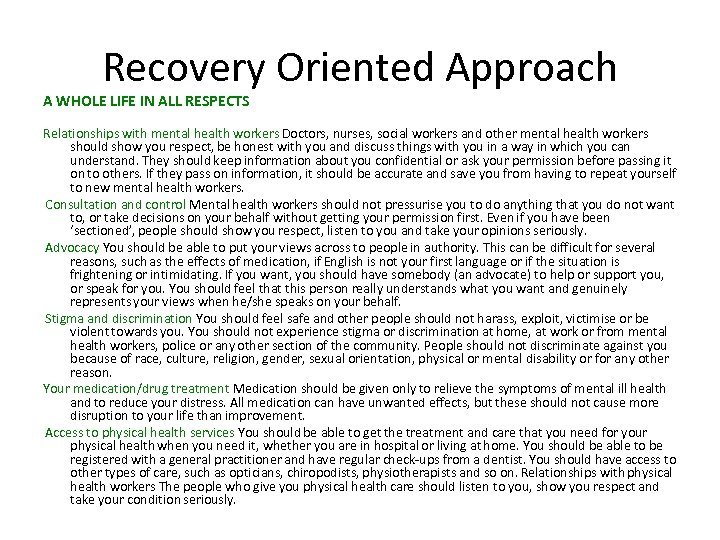 Recovery Oriented Approach

A WHOLE LIFE IN ALL RESPECTS

Relationships with mental health workers Doctors, nurses, social workers and other mental health workers should show you respect, be honest with you and discuss things with you in a way in which you can understand. They should keep information about you confidential or ask your permission before passing it on to others. If they pass on information, it should be accurate and save you from having to repeat yourself to new mental health workers.

Consultation and control Mental health workers should not pressurise you to do anything that you do not want to, or take decisions on your behalf without getting your permission first. Even if you have been 'sectioned', people should show you respect, listen to you and take your opinions seriously.

Advocacy You should be able to put your views across to people in authority. This can be difficult for several reasons, such as the effects of medication, if English is not your first language or if the situation is frightening or intimidating. If you want, you should have somebody (an advocate) to help or support you, or speak for you. You should feel that this person really understands what you want and genuinely represents your views when he/she speaks on your behalf.

Stigma and discrimination You should feel safe and other people should not harass, exploit, victimise or be violent towards you. You should not experience stigma or discrimination at home, at work or from mental health workers, police or any other section of the community. People should not discriminate against you because of race, culture, religion, gender, sexual orientation, physical or mental disability or for any other reason.

Your medication/drug treatment Medication should be given only to relieve the symptoms of mental ill health and to reduce your distress. All medication can have unwanted effects, but these should not cause more disruption to your life than improvement.

Access to physical health services You should be able to get the treatment and care that you need for your physical health when you need it, whether you are in hospital or living at home. You should be able to be registered with a general practitioner and have regular check-ups from a dentist. You should have access to other types of care, such as opticians, chiropodists, physiotherapists and so on. Relationships with physical health workers The people who give you physical health care should listen to you, show you respect and take your condition seriously.